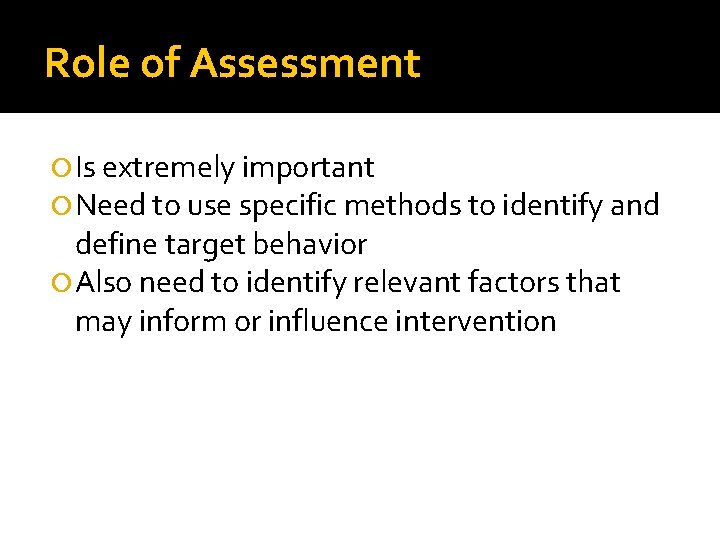 Role of Assessment

Is extremely important
Need to use specific methods to identify and define target behavior
Also need to identify relevant factors that may inform or influence intervention